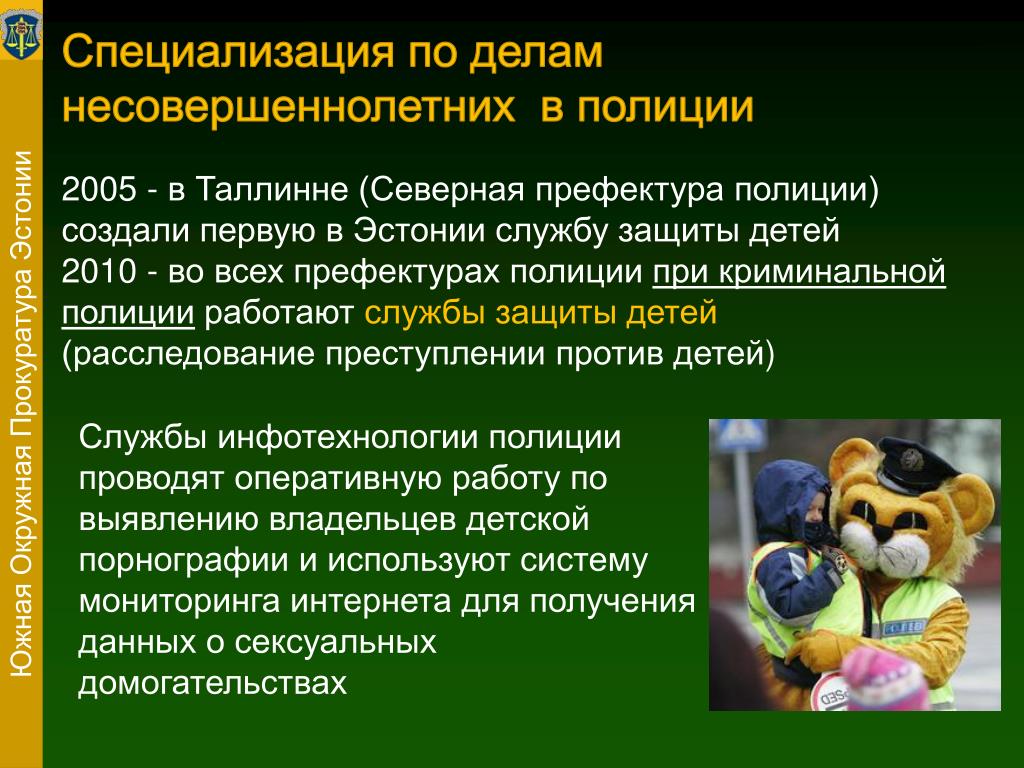 Южная Окружная Прокуратура Эстонии

Специализация по делам несовершеннолетних в полиции

2005 - в Таллинне (Северная префектура полиции) создали первую в Эстонии службу защиты детей
2010 - во всех префектурах полиции при криминальной полиции работают службы защиты детей (расследование преступлении против детей)

Службы инфотехнологии полиции проводят оперативную работу по выявлению владельцев детской порнографии и используют систему мониторинга интернета для получения данных о сексуальных домогательствах